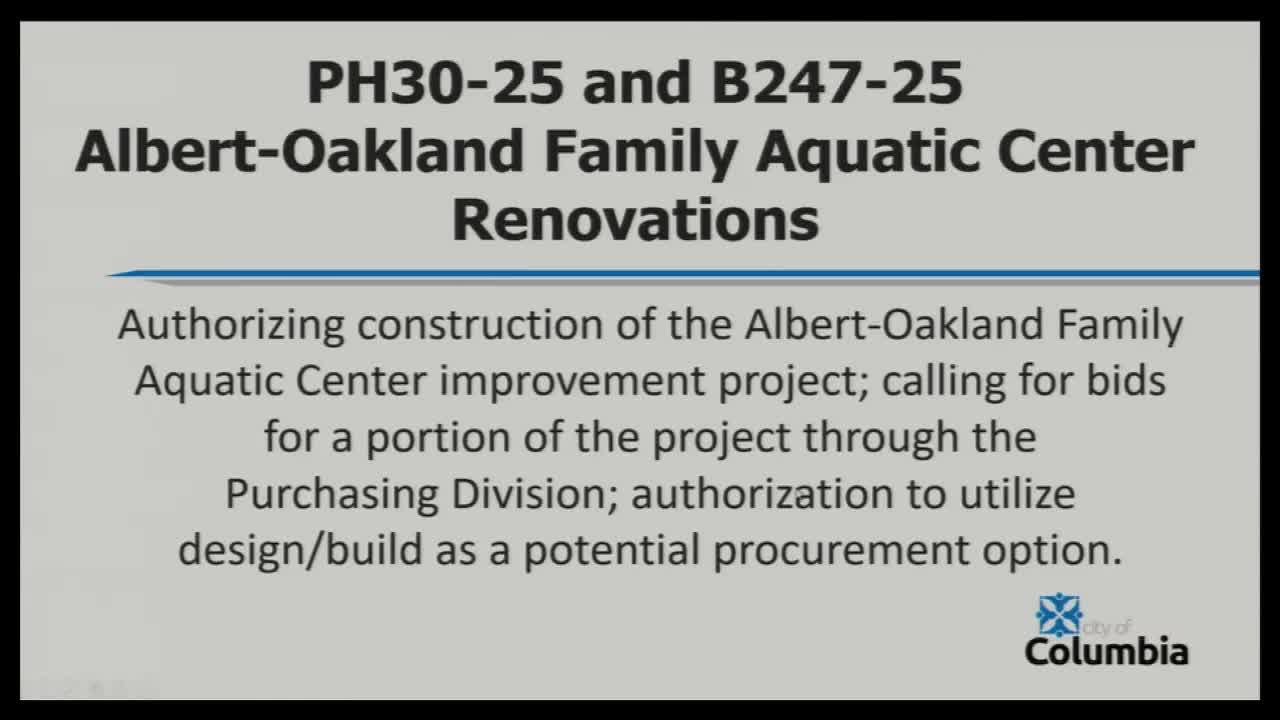 PH30-25 and B247-25
Albert-Oakland Family Aquatic Center Renovations

Authorizing construction of the Albert-Oakland Family Aquatic Center improvement project; calling for bids for a portion of the project through the Purchasing Division; authorization to utilize design/build as a potential procurement option.

city of
Columbia